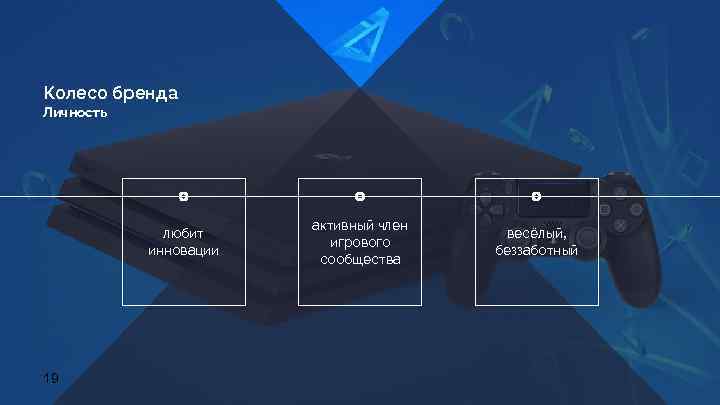 Колесо бренда
Личность

любит инновации

активный член игрового сообщества

весёлый, беззаботный

19